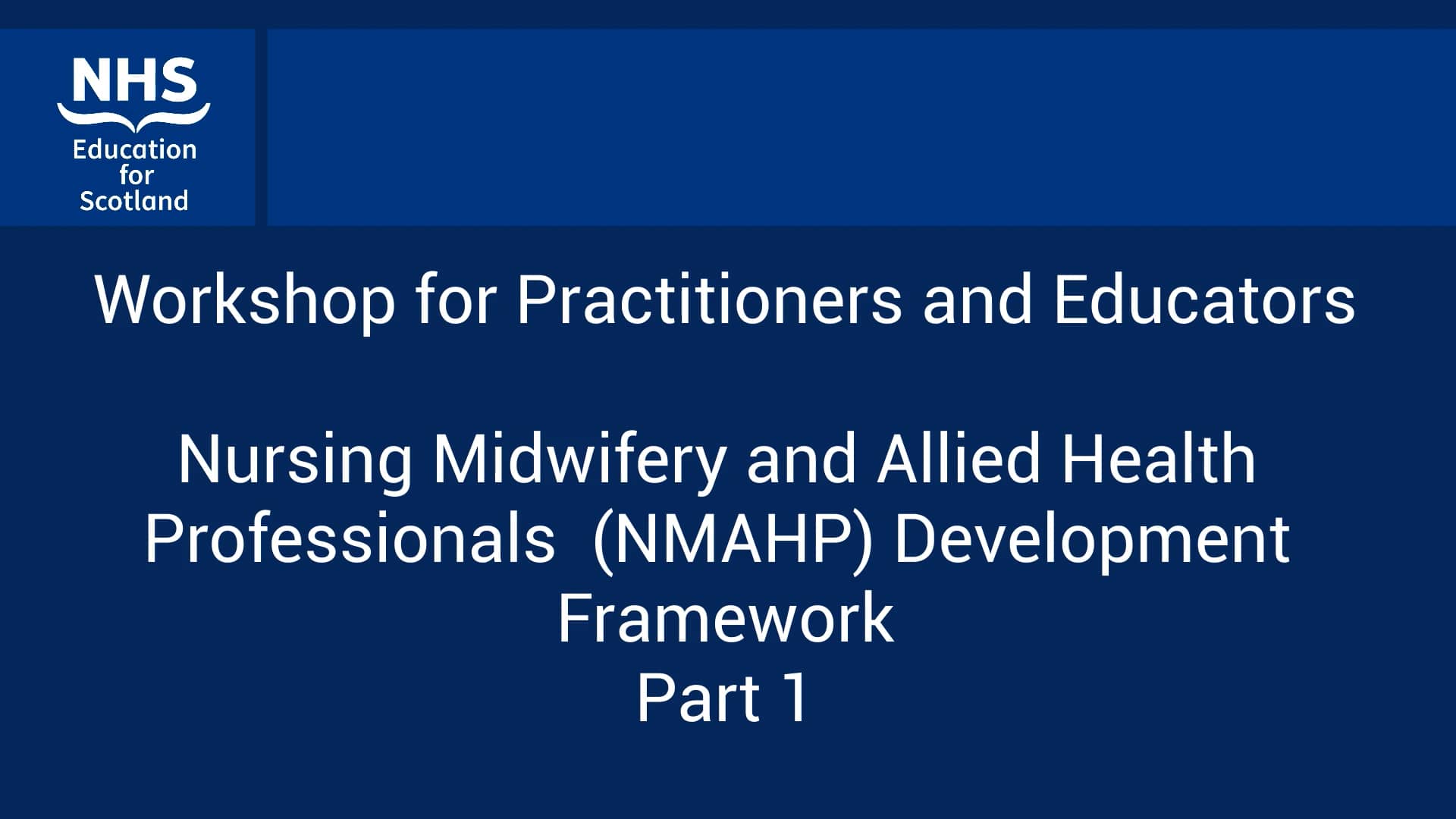 NHS
Education
for
Scotland

Workshop for Practitioners and Educators

Nursing Midwifery and Allied Health Professionals (NMAHP) Development Framework
Part 1